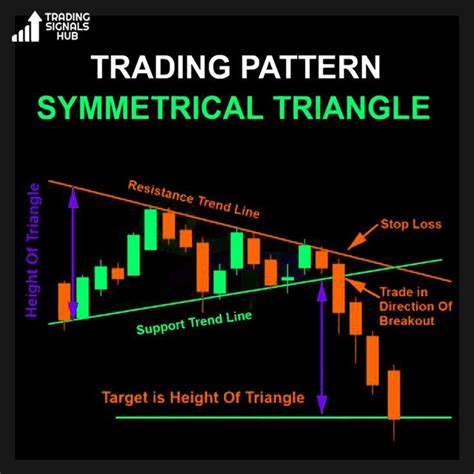 TRADING SIGNALS HUB

TRADING PATTERN
SYMMETRICAL TRIANGLE

Height Of Triangle

Resistance Trend Line

Stop Loss

Trade in Direction Of Breakout

Support Trend Line

Target is Height Of Triangle